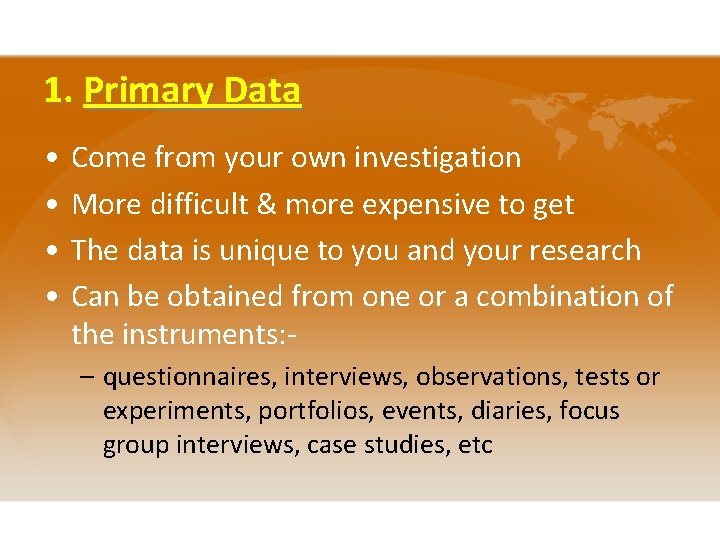 1. Primary Data

• Come from your own investigation
• More difficult & more expensive to get
• The data is unique to you and your research
• Can be obtained from one or a combination of the instruments:-
– questionnaires, interviews, observations, tests or experiments, portfolios, events, diaries, focus group interviews, case studies, etc